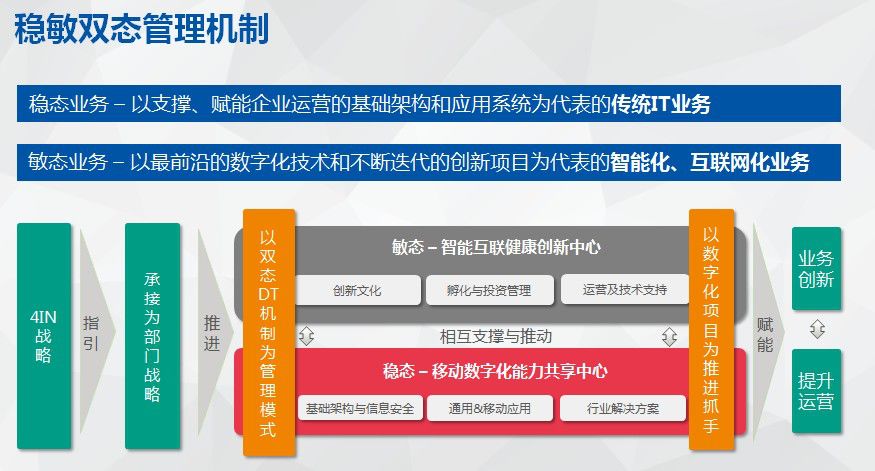 稳敏双态管理机制

稳态业务 – 以支撑、赋能企业运营的基础架构和应用系统为代表的传统IT业务

敏态业务 – 以最前沿的数字化技术和不断迭代的创新项目为代表的智能化、互联网化业务

4IN战略

指引

承接为部门战略

推进

以双态DT机制为管理模式

敏态 – 智能互联健康创新中心

创新文化

孵化与投资管理

运营及技术支持

相互支撑与推动

稳态 – 移动数字化能力共享中心

基础架构与信息安全

通用&移动应用

行业解决方案

以数字化项目为推进抓手

赋能

业务创新

提升运营